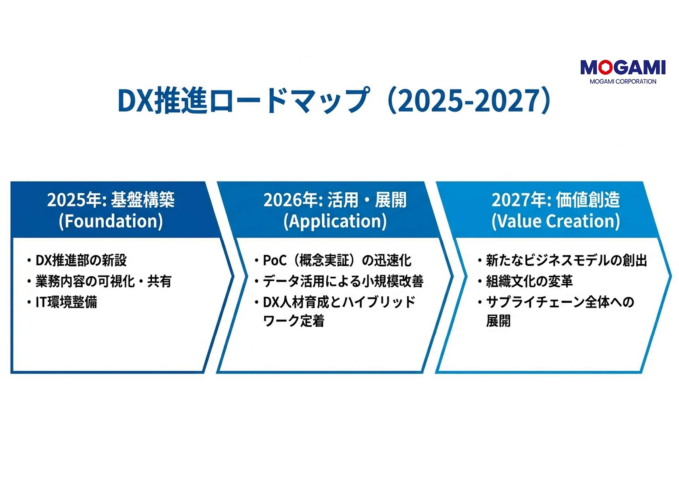 MOGAMI
MOGAMI CORPORATION

DX推進ロードマップ（2025-2027）

2025年: 基盤構築
(Foundation)

・DX推進部の新設
・業務内容の可視化・共有
・IT環境整備

2026年: 活用・展開
(Application)

・PoC（概念実証）の迅速化
・データ活用による小規模改善
・DX人材育成とハイブリッドワーク定着

2027年: 価値創造
(Value Creation)

・新たなビジネスモデルの創出
・組織文化の変革
・サプライチェーン全体への展開